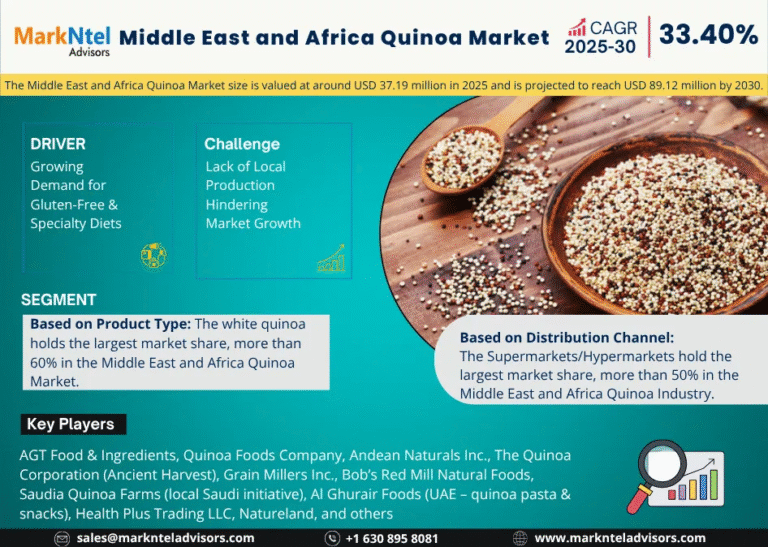 MarkNtel Advisors

Middle East and Africa Quinoa Market

CAGR 2025-30

33.40%

The Middle East and Africa Quinoa Market size is valued at around USD 37.19 million in 2025 and is projected to reach USD 89.12 million by 2030.

DRIVER

Growing Demand for Gluten-Free & Specialty Diets

Challenge

Lack of Local Production Hindering Market Growth

SEGMENT

Based on Product Type: The white quinoa holds the largest market share, more than 60% in the Middle East and Africa Quinoa Market.

Based on Distribution Channel: The Supermarkets/Hypermarkets hold the largest market share, more than 50% in the Middle East and Africa Quinoa Industry.

Key Players

AGT Food & Ingredients, Quinoa Foods Company, Andean Naturals Inc., The Quinoa Corporation (Ancient Harvest), Grain Millers Inc., Bob's Red Mill Natural Foods, Saudia Quinoa Farms (local Saudi initiative), Al Ghurair Foods (UAE – quinoa pasta & snacks), Health Plus Trading LLC, Natureland, and others

sales@marknteladvisors.com

+1 630 895 8081

www.marknteladvisors.com